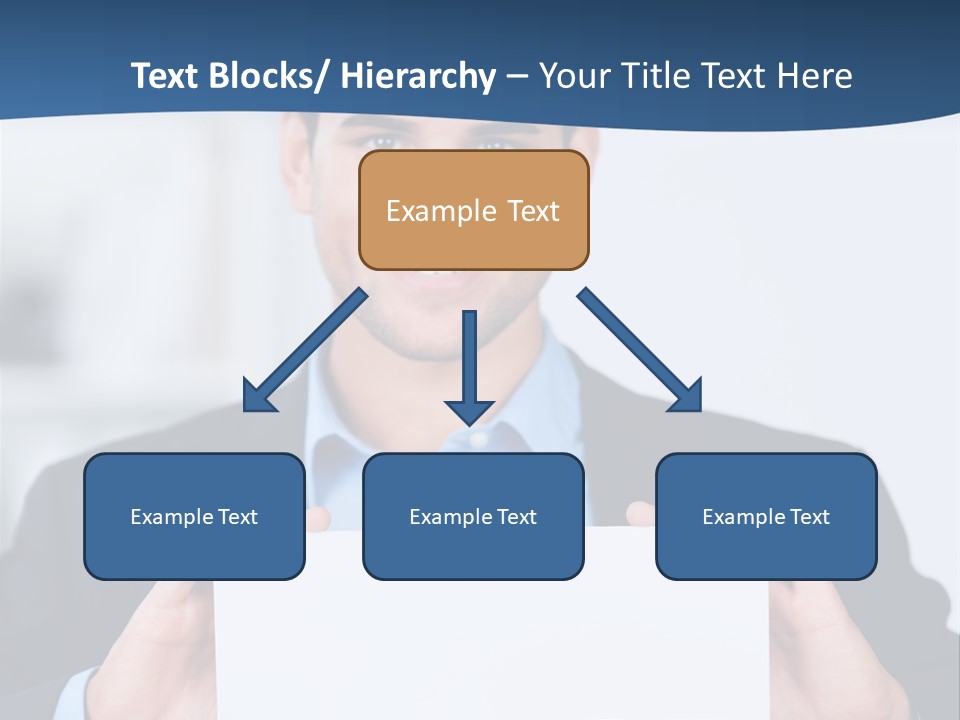 Text Blocks/ Hierarchy – Your Title Text Here

Example Text

Example Text

Example Text

Example Text